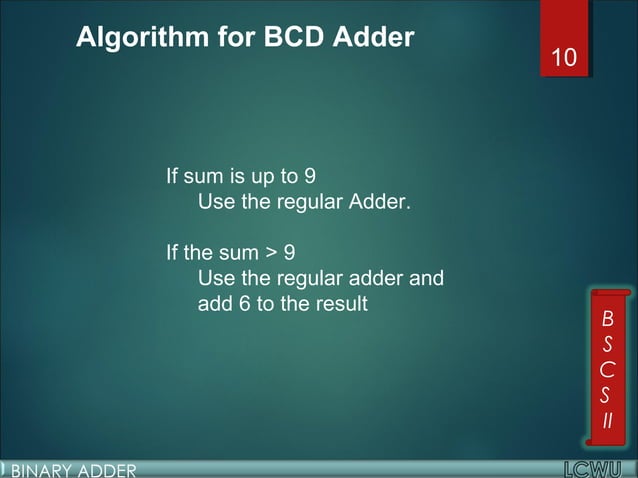 Algorithm for BCD Adder

10

If sum is up to 9
Use the regular Adder.

If the sum > 9
Use the regular adder and add 6 to the result

B
S
C
S
II

BINARY ADDER

LCWU